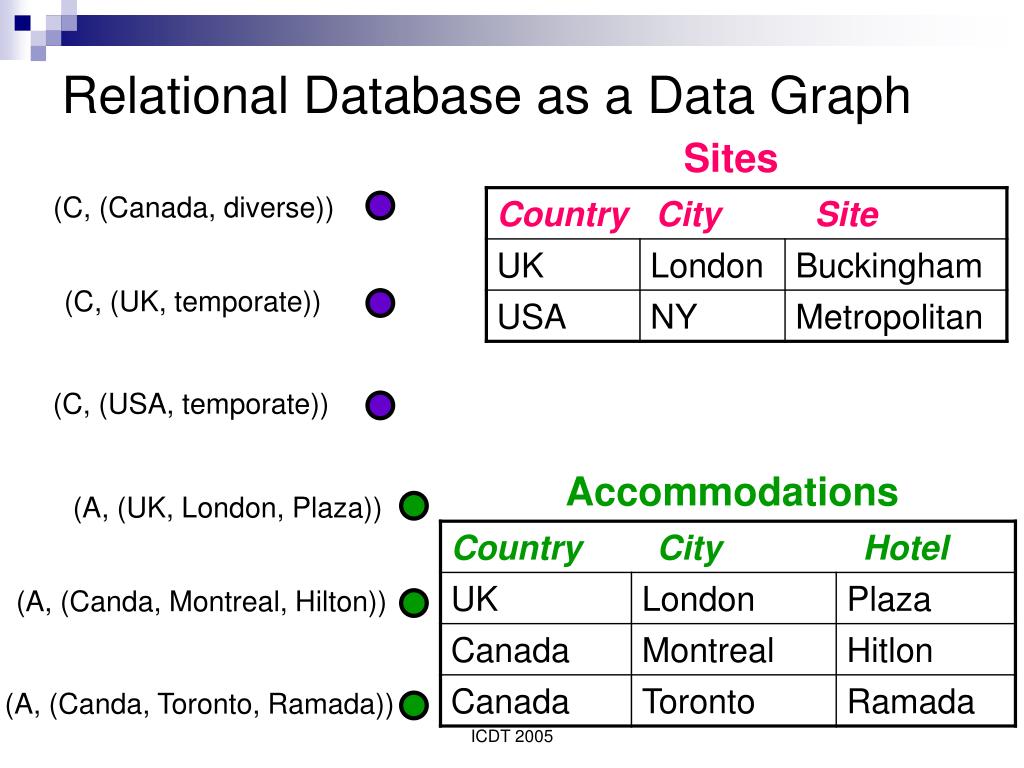 Relational Database as a Data Graph

(C, (Canada, diverse))

(C, (UK, temporate))

(C, (USA, temporate))

(A, (UK, London, Plaza))

(A, (Canda, Montreal, Hilton))

(A, (Canda, Toronto, Ramada))

Sites

| Country | City | Site |
|---|---|---|
| UK | London | Buckingham |
| USA | NY | Metropolitan |

Accommodations

| Country | City | Hotel |
|---|---|---|
| UK | London | Plaza |
| Canada | Montreal | Hitlon |
| Canada | Toronto | Ramada |

ICDT 2005